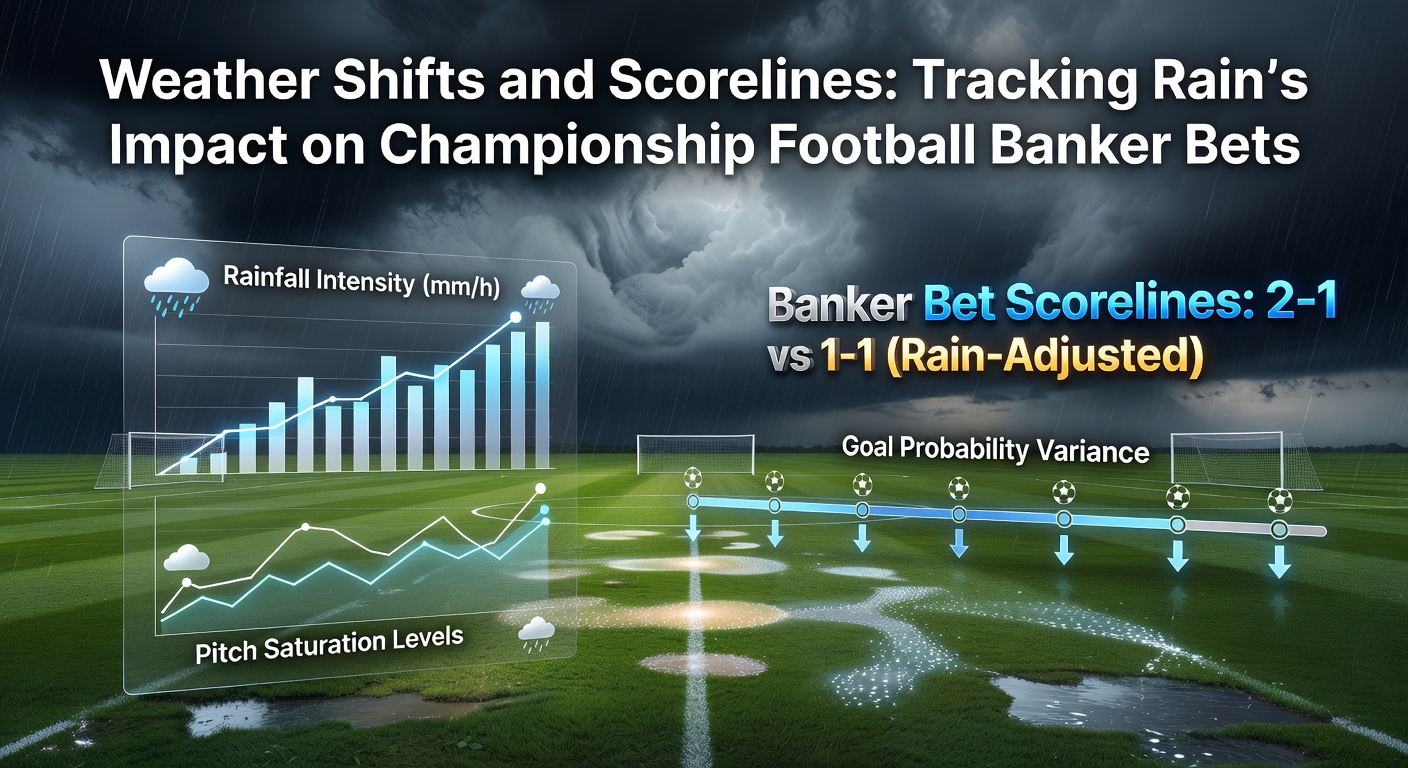 Weather Shifts and Scorelines: Tracking Rain's Impact on Championship Football Banker Bets

Rainfall Intensity (mm/h)

Pitch Saturation Levels

Banker Bet Scorelines: 2-1 vs 1-1 (Rain-Adjusted)

Goal Probability Variance